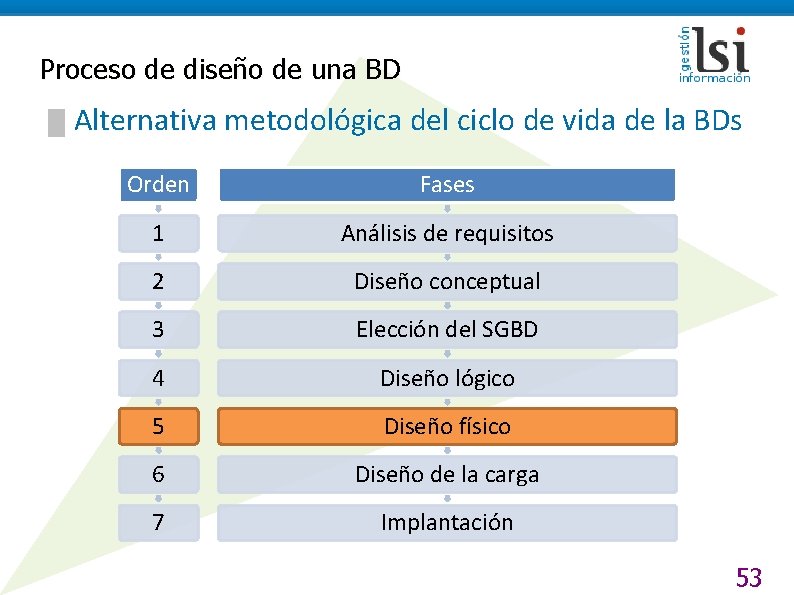 Proceso de diseño de una BD

gestión lsi información

Alternativa metodológica del ciclo de vida de la BDs

| Orden | Fases |
|---|---|
| 1 | Análisis de requisitos |
| 2 | Diseño conceptual |
| 3 | Elección del SGBD |
| 4 | Diseño lógico |
| 5 | Diseño físico |
| 6 | Diseño de la carga |
| 7 | Implantación |

53